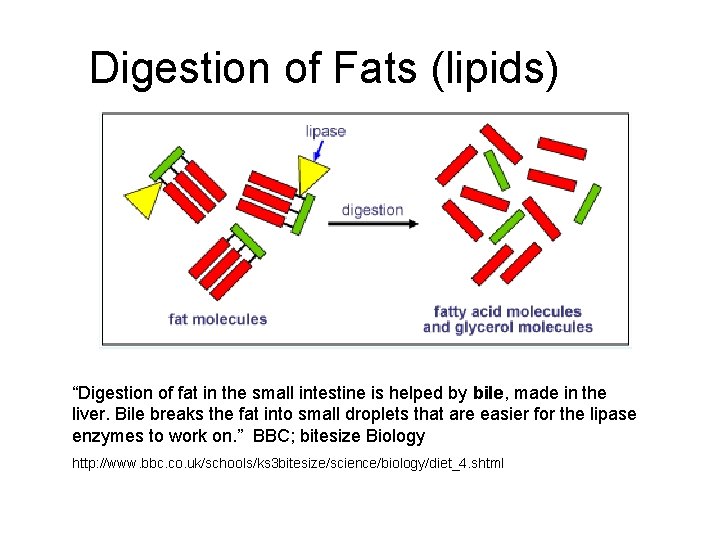 Digestion of Fats (lipids)

lipase

digestion

fat molecules

fatty acid molecules and glycerol molecules

“Digestion of fat in the small intestine is helped by bile, made in the liver. Bile breaks the fat into small droplets that are easier for the lipase enzymes to work on.” BBC; bitesize Biology

http://www.bbc.co.uk/schools/ks3bitesize/science/biology/diet_4.shtml